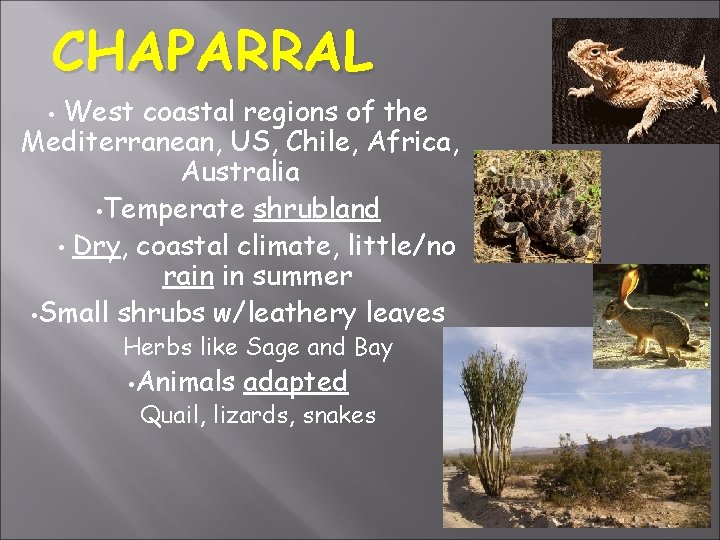 CHAPARRAL

• West coastal regions of the Mediterranean, US, Chile, Africa, Australia

•Temperate shrubland

• Dry, coastal climate, little/no rain in summer

•Small shrubs w/leathery leaves

Herbs like Sage and Bay

•Animals adapted

Quail, lizards, snakes